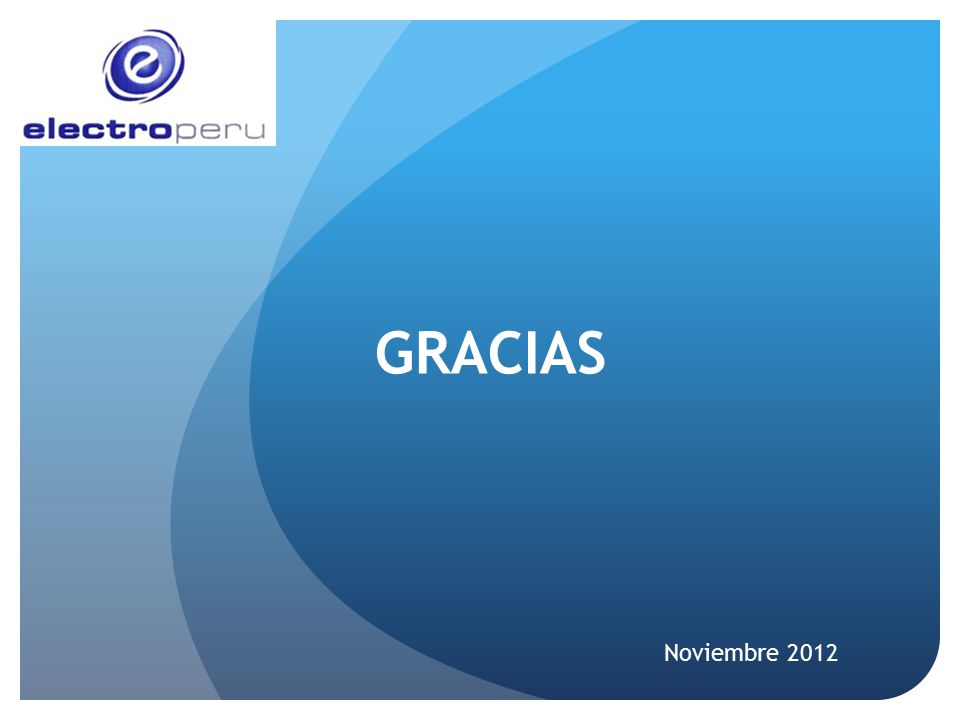 electroperu

GRACIAS

Noviembre 2012